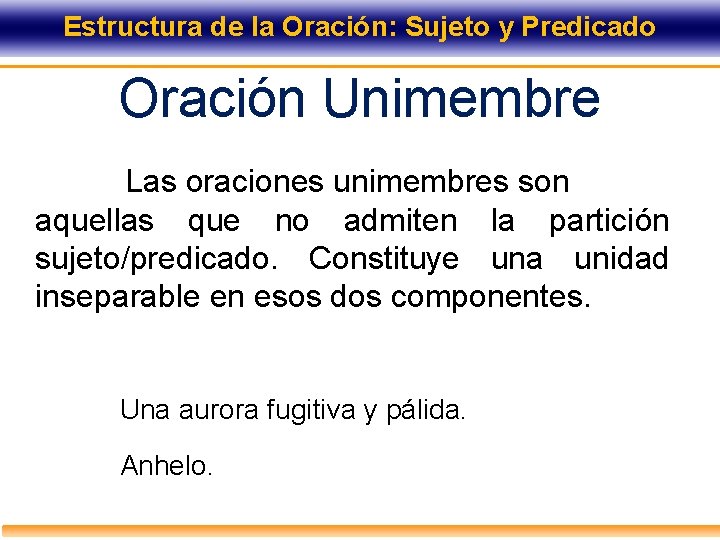 Estructura de la Oración: Sujeto y Predicado

Oración Unimembre

Las oraciones unimembres son aquellas que no admiten la partición sujeto/predicado. Constituye una unidad inseparable en esos dos componentes.

Una aurora fugitiva y pálida.

Anhelo.